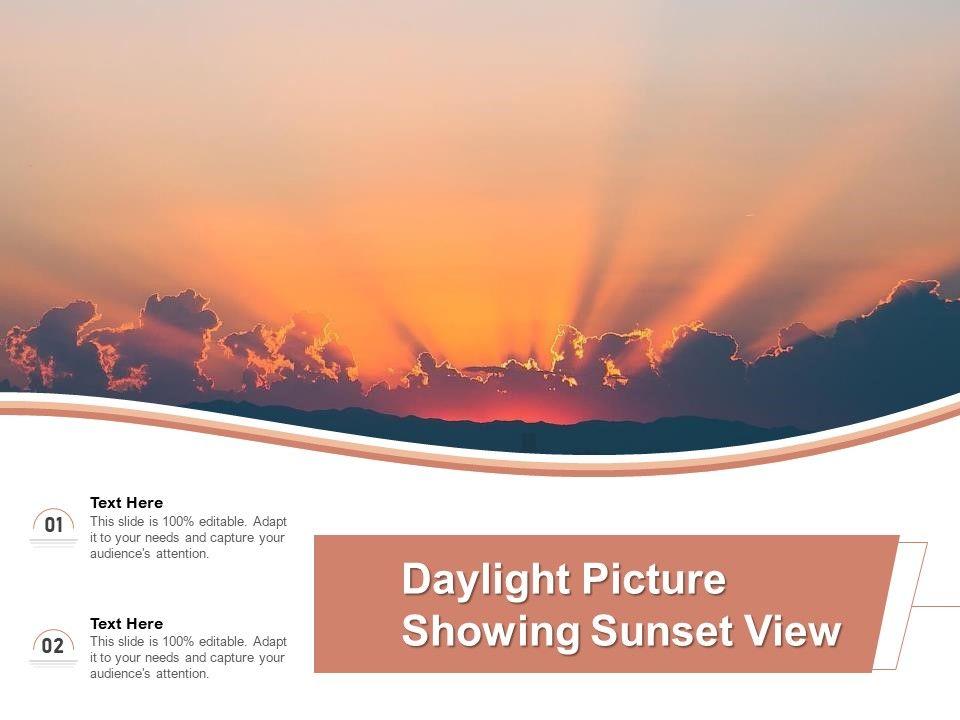 01

Text Here
This slide is 100% editable. Adapt it to your needs and capture your audience's attention.

02

Text Here
This slide is 100% editable. Adapt it to your needs and capture your audience's attention.

Daylight Picture Showing Sunset View